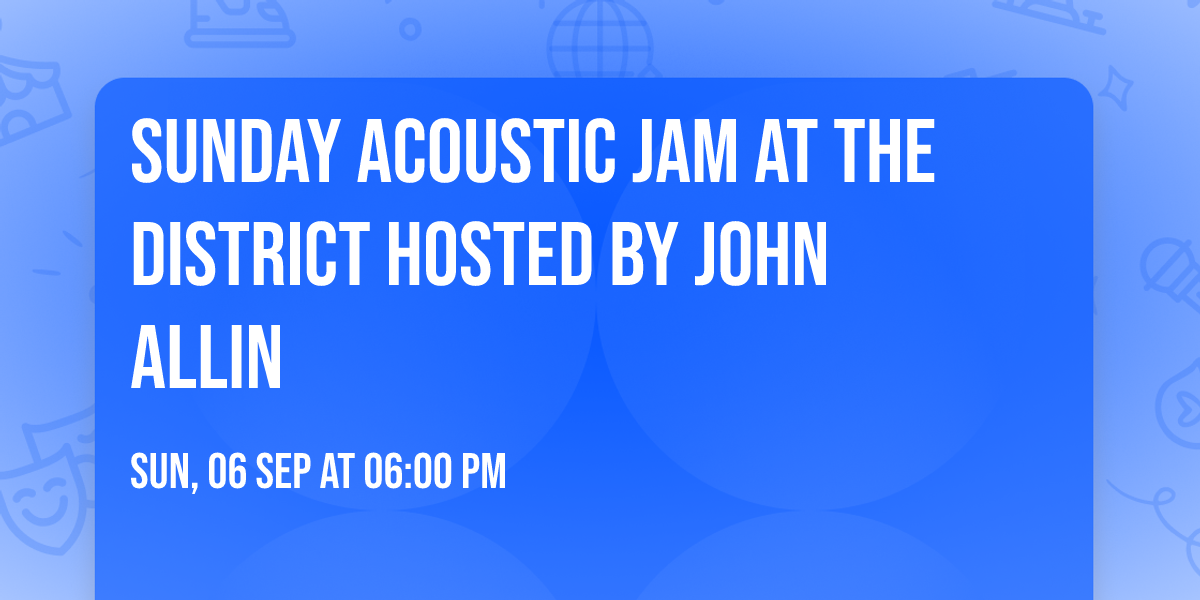 SUNDAY ACOUSTIC JAM AT THE DISTRICT HOSTED BY JOHN ALLIN

SUN, 06 SEP AT 06:00 PM